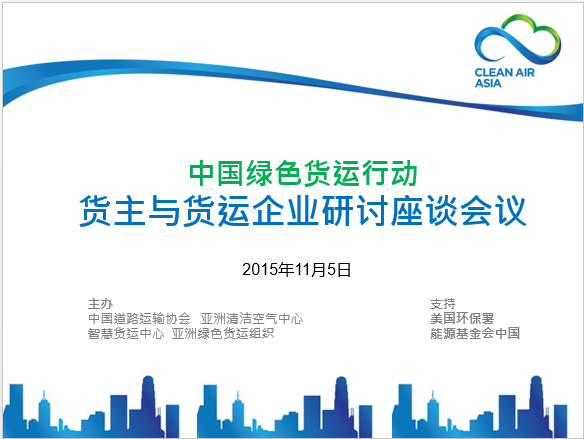 CLEAN AIR ASIA

中国绿色货运行动
货主与货运企业研讨座谈会议

2015年11月5日

主办
中国道路运输协会 亚洲清洁空气中心
智慧货运中心 亚洲绿色货运组织

支持
美国环保署
能源基金会中国